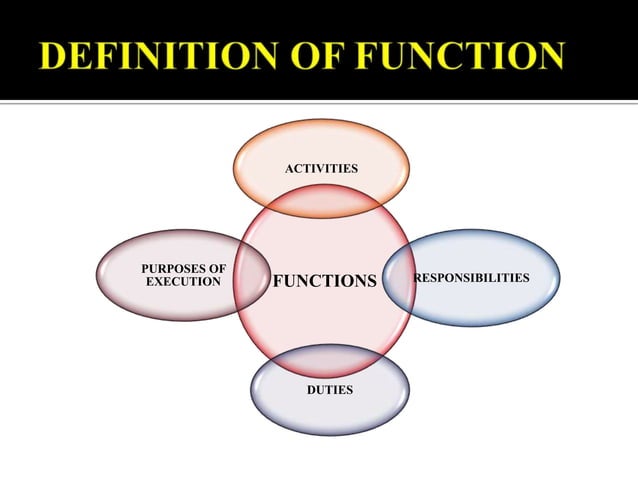 DEFINITION OF FUNCTION

ACTIVITIES

PURPOSES OF EXECUTION

FUNCTIONS

RESPONSIBILITIES

DUTIES